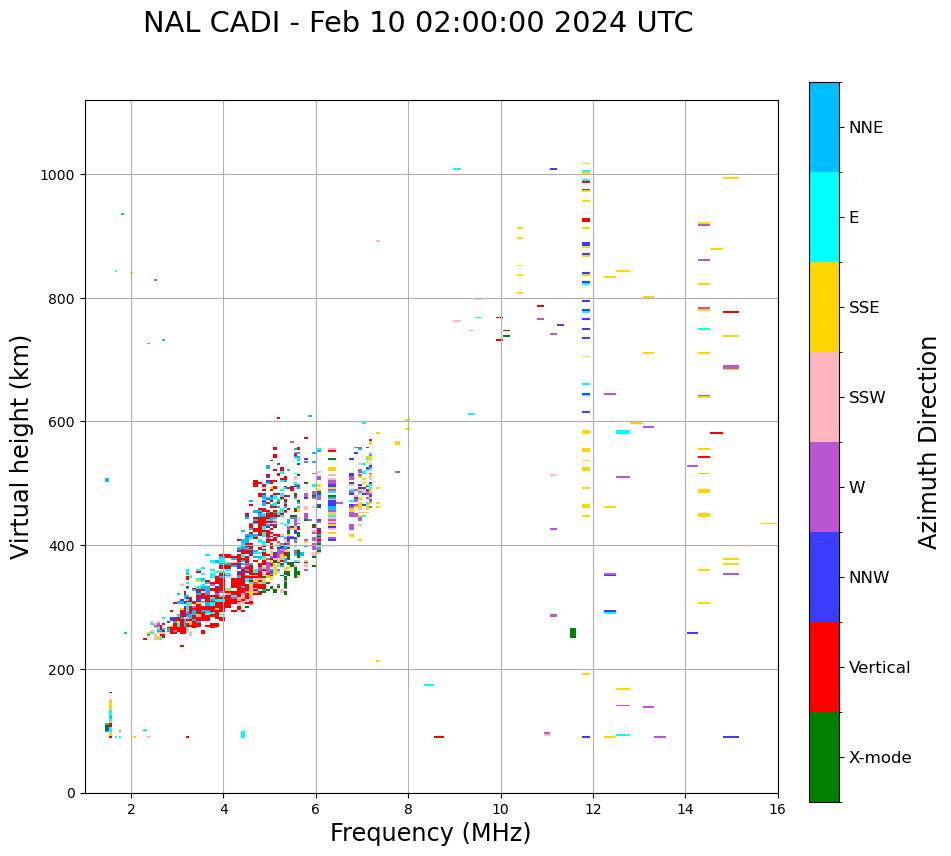 NAL CADI - Feb 10 02:00:00 2024 UTC

Virtual height (km)

1000
800
600
400
200
0

2
4
6
8
10
12
14
16

Frequency (MHz)

NNE
E
SSE
SSW
W
NNW
Vertical
X-mode

Azimuth Direction